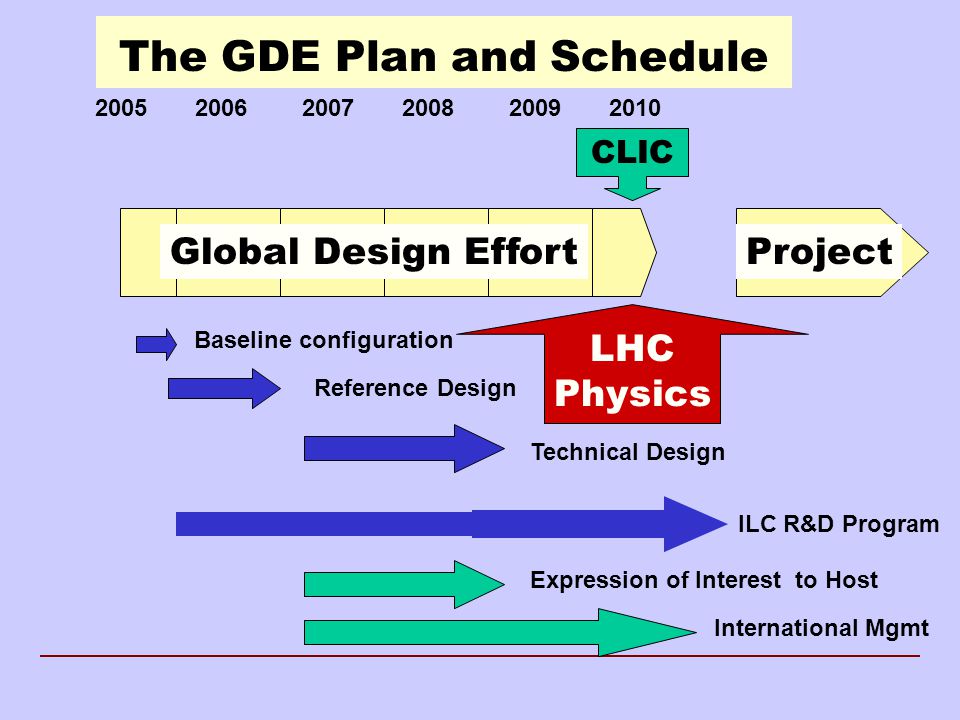 The GDE Plan and Schedule

2005 2006 2007 2008 2009 2010

CLIC

Global Design Effort

Project

Baseline configuration

LHC Physics

Reference Design

Technical Design

ILC R&D Program

Expression of Interest to Host

International Mgmt